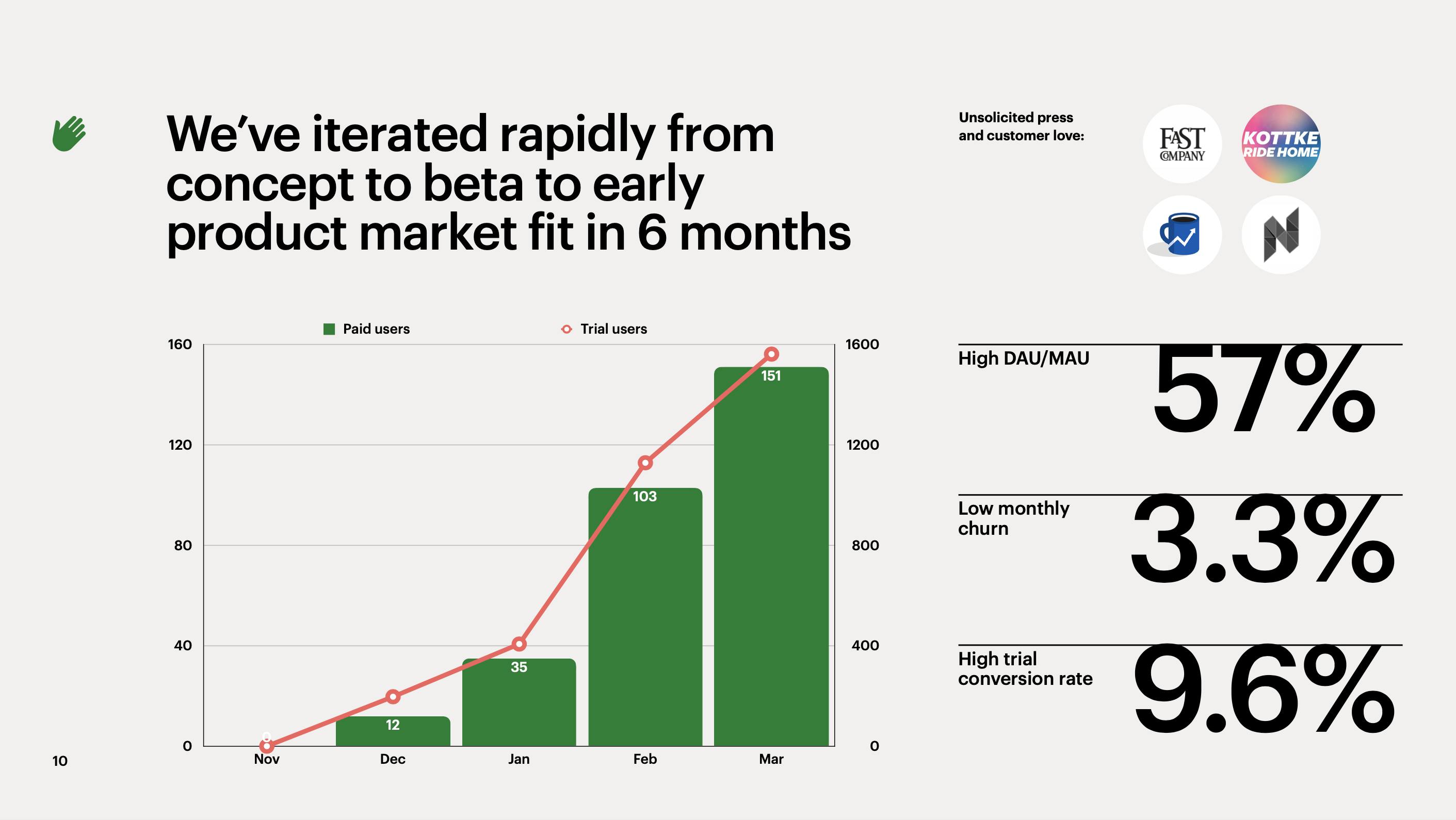 We've iterated rapidly from concept to beta to early product market fit in 6 months

Unsolicited press and customer love:

FAST COMPANY

KOTTKE RIDE HOME

Paid users

Trial users

160
120
80
40
0

1600
1200
800
400
0

0
12
35
103
151

Nov
Dec
Jan
Feb
Mar

High DAU/MAU 57%

Low monthly churn 3.3%

High trial conversion rate 9.6%

10